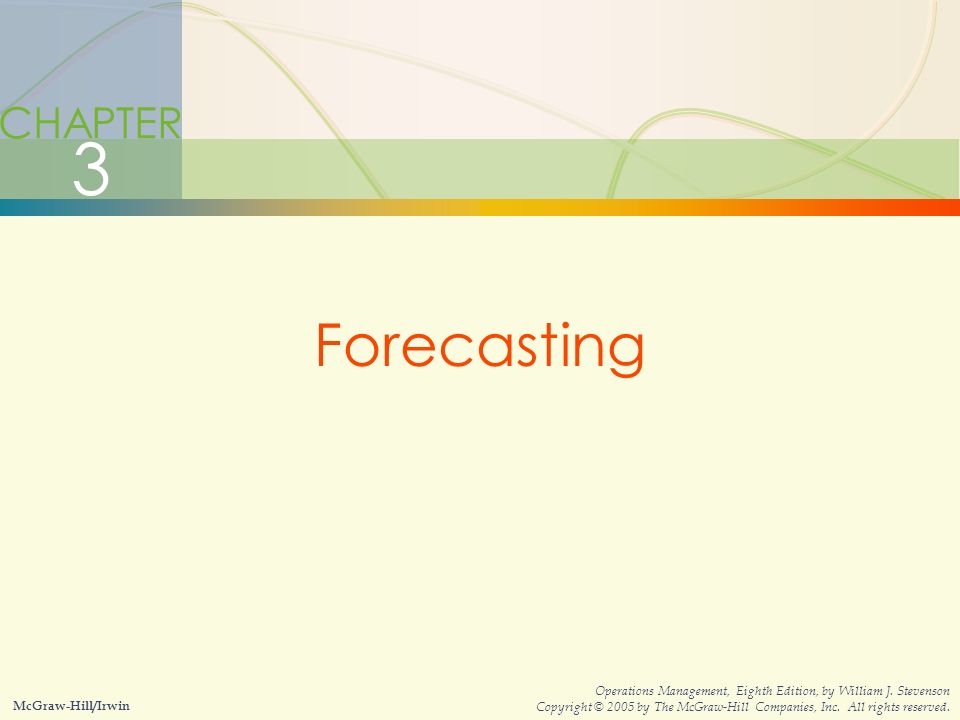 CHAPTER
3

Forecasting

McGraw-Hill/Irwin

Operations Management, Eighth Edition, by William J. Stevenson
Copyright © 2005 by The McGraw-Hill Companies, Inc. All rights reserved.